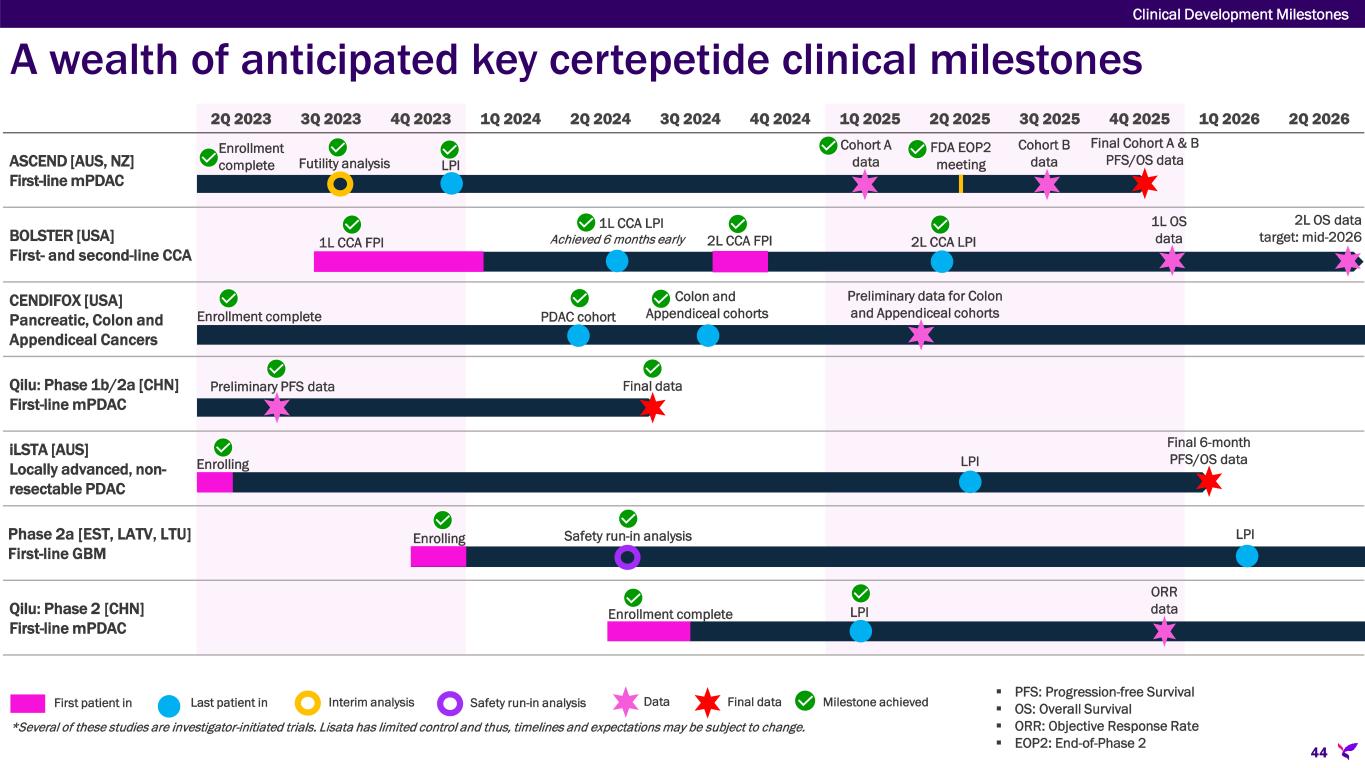 Clinical Development Milestones

A wealth of anticipated key certepetide clinical milestones

2Q 2023 3Q 2023 4Q 2023 1Q 2024 2Q 2024 3Q 2024 4Q 2024 1Q 2025 2Q 2025 3Q 2025 4Q 2025 1Q 2026 2Q 2026

ASCEND [AUS, NZ]
First-line mPDAC
Enrollment complete
Futility analysis
LPI
Cohort A data
FDA EOP2 meeting
Cohort B data
Final Cohort A & B PFS/OS data

BOLSTER [USA]
First- and second-line CCA
1L CCA FPI
1L CCA LPI
Achieved 6 months early
2L CCA FPI
2L CCA LPI
1L OS data
2L OS data target: mid-2026

CENDIFOX [USA]
Pancreatic, Colon and Appendiceal Cancers
Enrollment complete
PDAC cohort
Colon and Appendiceal cohorts
Preliminary data for Colon and Appendiceal cohorts

Qilu: Phase 1b/2a [CHN]
First-line mPDAC
Preliminary PFS data
Final data

iLSTA [AUS]
Locally advanced, non-resectable PDAC
Enrolling
LPI
Final 6-month PFS/OS data

Phase 2a [EST, LATV, LTU]
First-line GBM
Enrolling
Safety run-in analysis
LPI

Qilu: Phase 2 [CHN]
First-line mPDAC
Enrollment complete
LPI
ORR data

First patient in Last patient in Interim analysis Safety run-in analysis Data Final data Milestone achieved

*Several of these studies are investigator-initiated trials. Lisata has limited control and thus, timelines and expectations may be subject to change.

▪ PFS: Progression-free Survival
▪ OS: Overall Survival
▪ ORR: Objective Response Rate
▪ EOP2: End-of-Phase 2

44